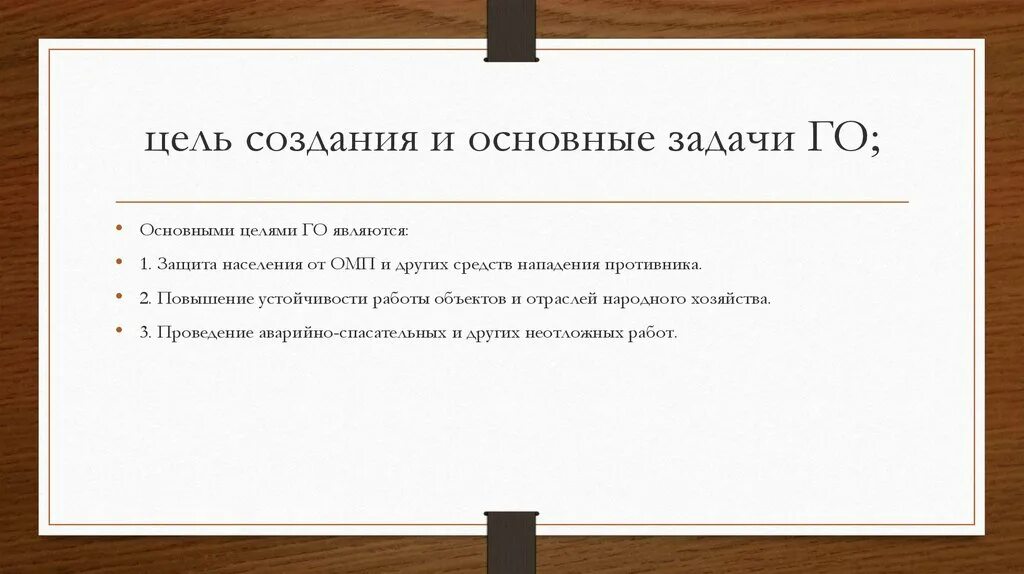 цель создания и основные задачи ГО;

• Основными целями ГО являются:
• 1. Защита населения от ОМП и других средств нападения противника.
• 2. Повышение устойчивости работы объектов и отраслей народного хозяйства.
• 3. Проведение аварийно-спасательных и других неотложных работ.